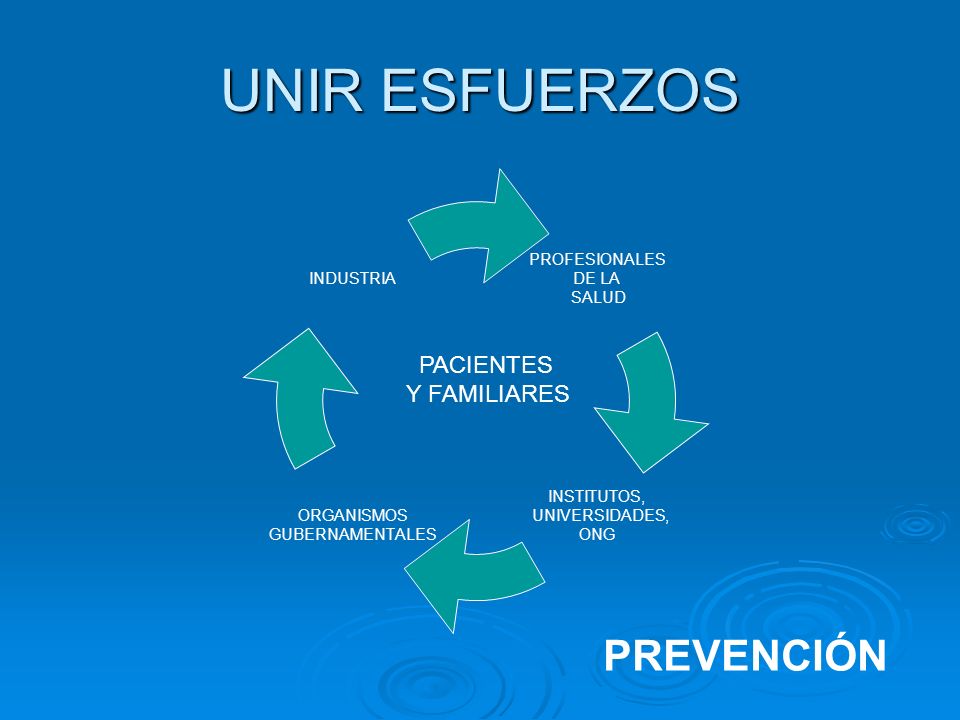 UNIR ESFUERZOS

INDUSTRIA

PROFESIONALES DE LA SALUD

PACIENTES
Y FAMILIARES

INSTITUTOS, UNIVERSIDADES, ONG

ORGANISMOS GUBERNAMENTALES

PREVENCIÓN